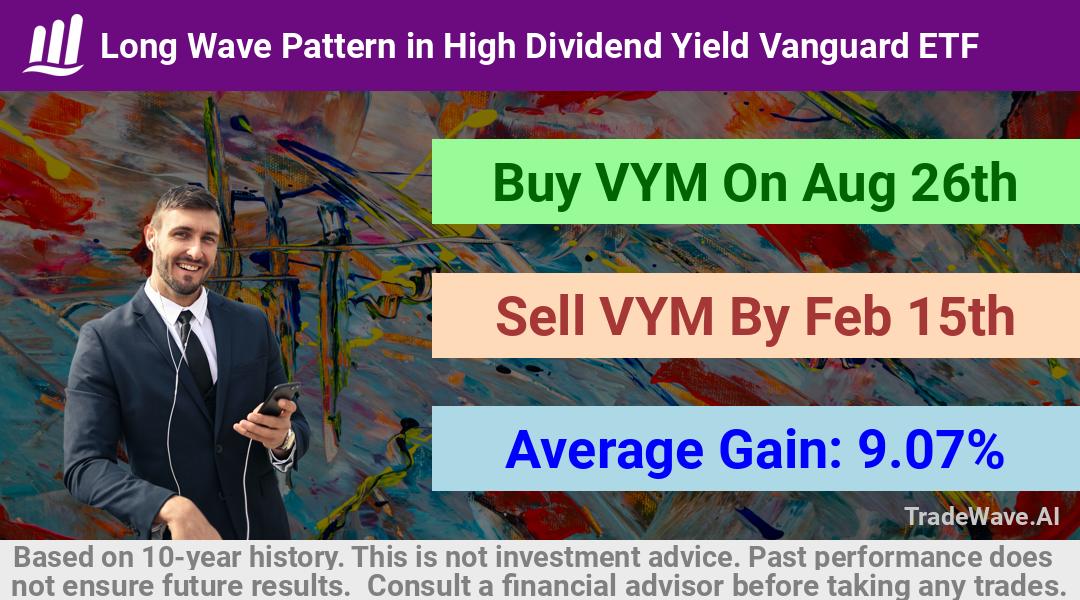 Long Wave Pattern in High Dividend Yield Vanguard ETF

Buy VYM On Aug 26th

Sell VYM By Feb 15th

Average Gain: 9.07%

TradeWave.AI

Based on 10-year history. This is not investment advice. Past performance does not ensure future results. Consult a financial advisor before taking any trades.